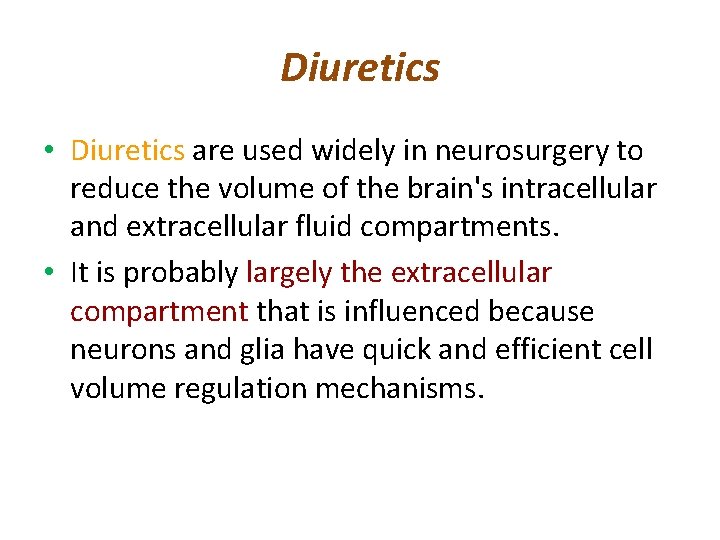 Diuretics

• Diuretics are used widely in neurosurgery to reduce the volume of the brain's intracellular and extracellular fluid compartments.

• It is probably largely the extracellular compartment that is influenced because neurons and glia have quick and efficient cell volume regulation mechanisms.